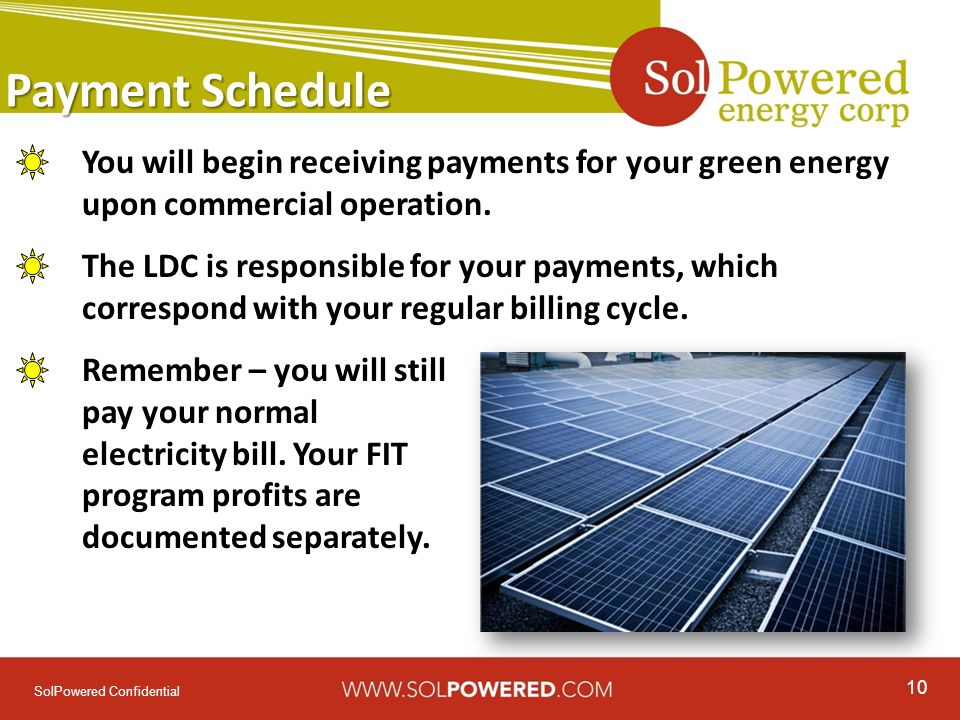 Payment Schedule

Sol Powered energy corp

You will begin receiving payments for your green energy upon commercial operation.

The LDC is responsible for your payments, which correspond with your regular billing cycle.

Remember – you will still pay your normal electricity bill. Your FIT program profits are documented separately.

SolPowered Confidential

WWW.SOLPOWERED.COM

10